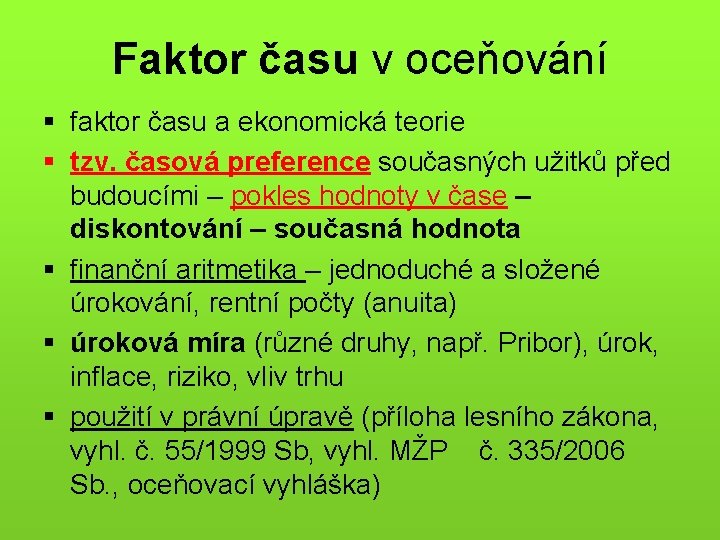 Faktor času v oceňování

▪ faktor času a ekonomická teorie

▪ tzv. časová preference současných užitků před budoucími – pokles hodnoty v čase – diskontování – současná hodnota

▪ finanční aritmetika – jednoduché a složené úrokování, rentní počty (anuita)

▪ úroková míra (různé druhy, např. Pribor), úrok, inflace, riziko, vliv trhu

▪ použití v právní úpravě (příloha lesního zákona, vyhl. č. 55/1999 Sb, vyhl. MŽP č. 335/2006 Sb., oceňovací vyhláška)